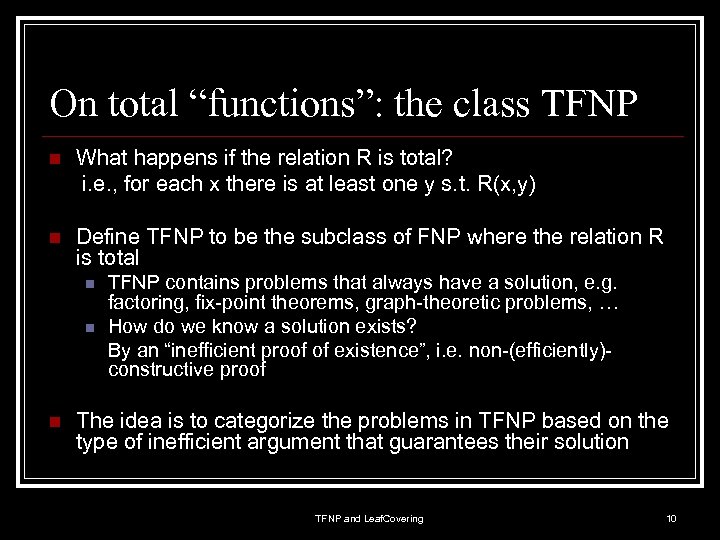 On total “functions”: the class TFNP

What happens if the relation R is total?
i.e., for each x there is at least one y s.t. R(x,y)

Define TFNP to be the subclass of FNP where the relation R is total

TFNP contains problems that always have a solution, e.g. factoring, fix-point theorems, graph-theoretic problems, …

How do we know a solution exists?
By an “inefficient proof of existence”, i.e. non-(efficiently)-constructive proof

The idea is to categorize the problems in TFNP based on the type of inefficient argument that guarantees their solution

TFNP and LeafCovering

10